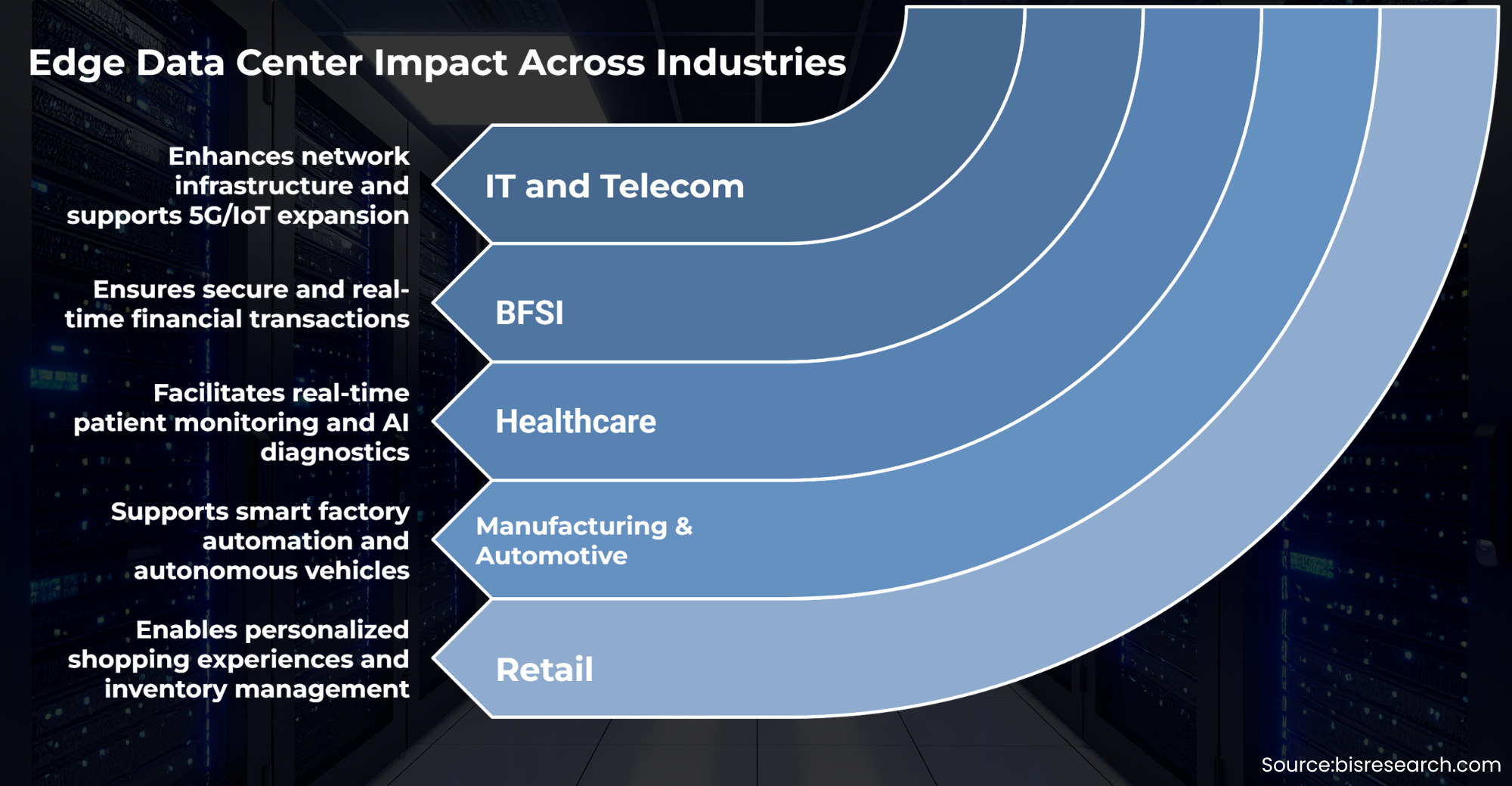 Edge Data Center Impact Across Industries

Enhances network infrastructure and supports 5G/IoT expansion

IT and Telecom

Ensures secure and real-time financial transactions

BFSI

Facilitates real-time patient monitoring and AI diagnostics

Healthcare

Supports smart factory automation and autonomous vehicles

Manufacturing & Automotive

Enables personalized shopping experiences and inventory management

Retail

Source:bisresearch.com